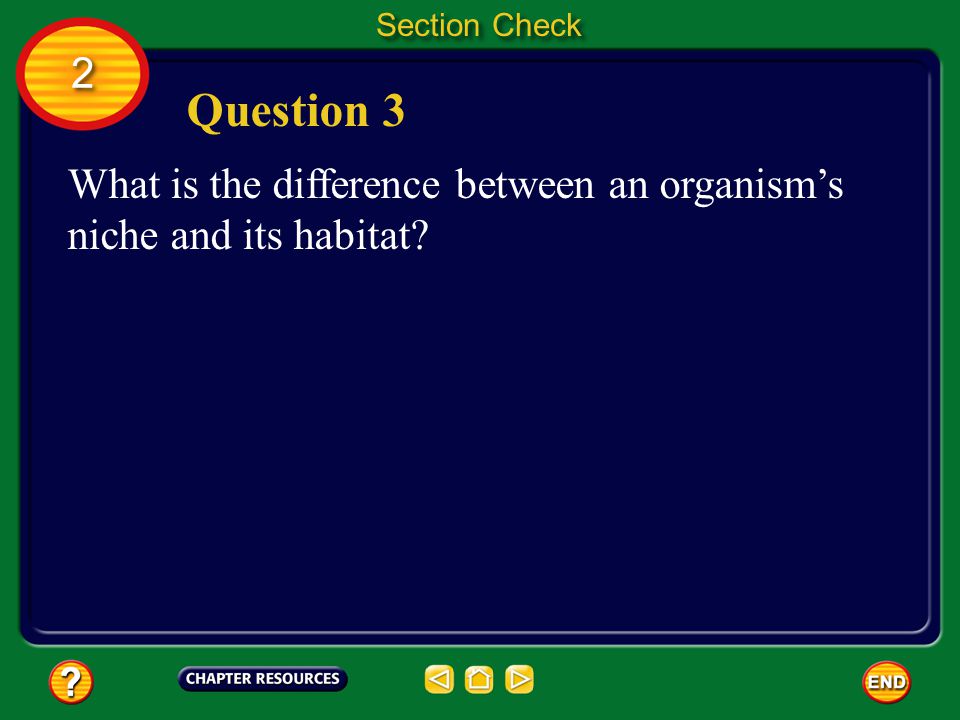 Section Check

2

Question 3

What is the difference between an organism's niche and its habitat?

?

CHAPTER RESOURCES

END